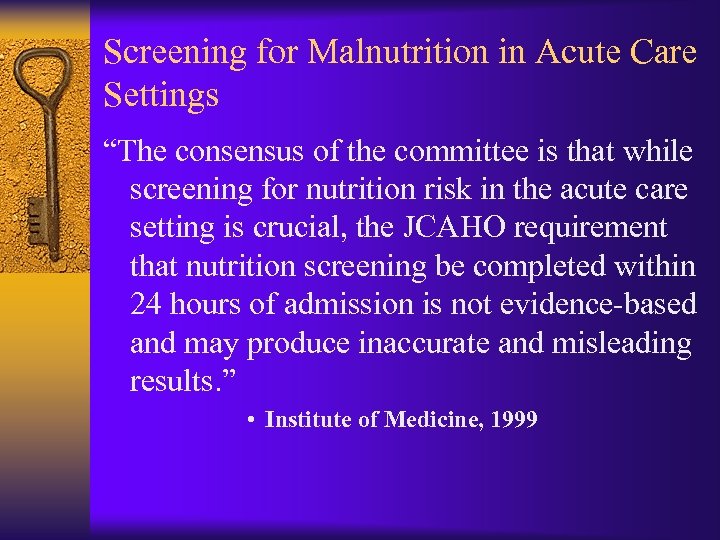 Screening for Malnutrition in Acute Care Settings

“The consensus of the committee is that while screening for nutrition risk in the acute care setting is crucial, the JCAHO requirement that nutrition screening be completed within 24 hours of admission is not evidence-based and may produce inaccurate and misleading results.”

• Institute of Medicine, 1999